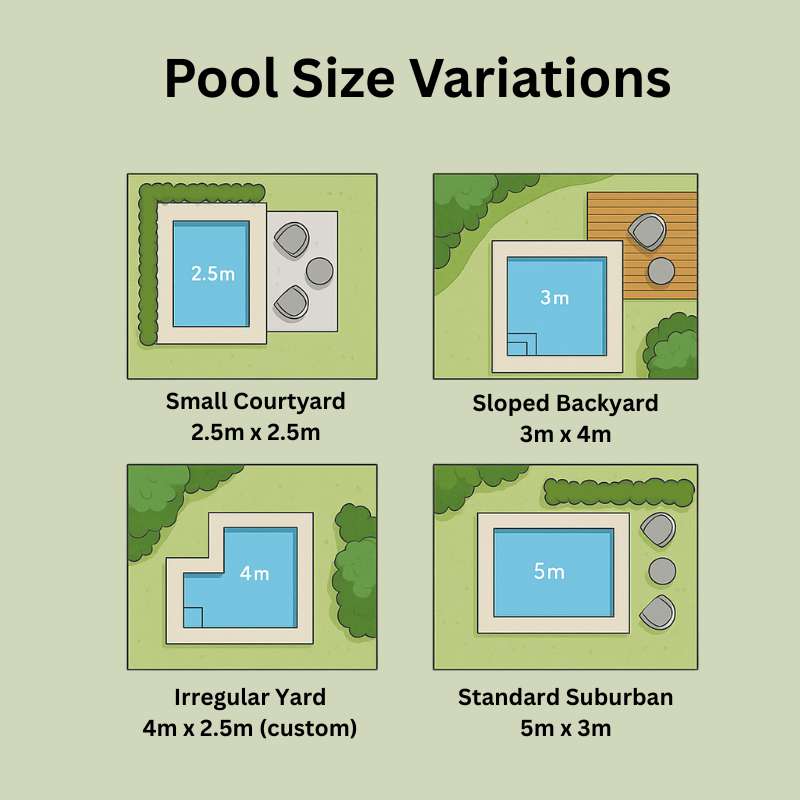 Pool Size Variations

2.5m

Small Courtyard
2.5m x 2.5m

3m

Sloped Backyard
3m x 4m

4m

Irregular Yard
4m x 2.5m (custom)

5m

Standard Suburban
5m x 3m